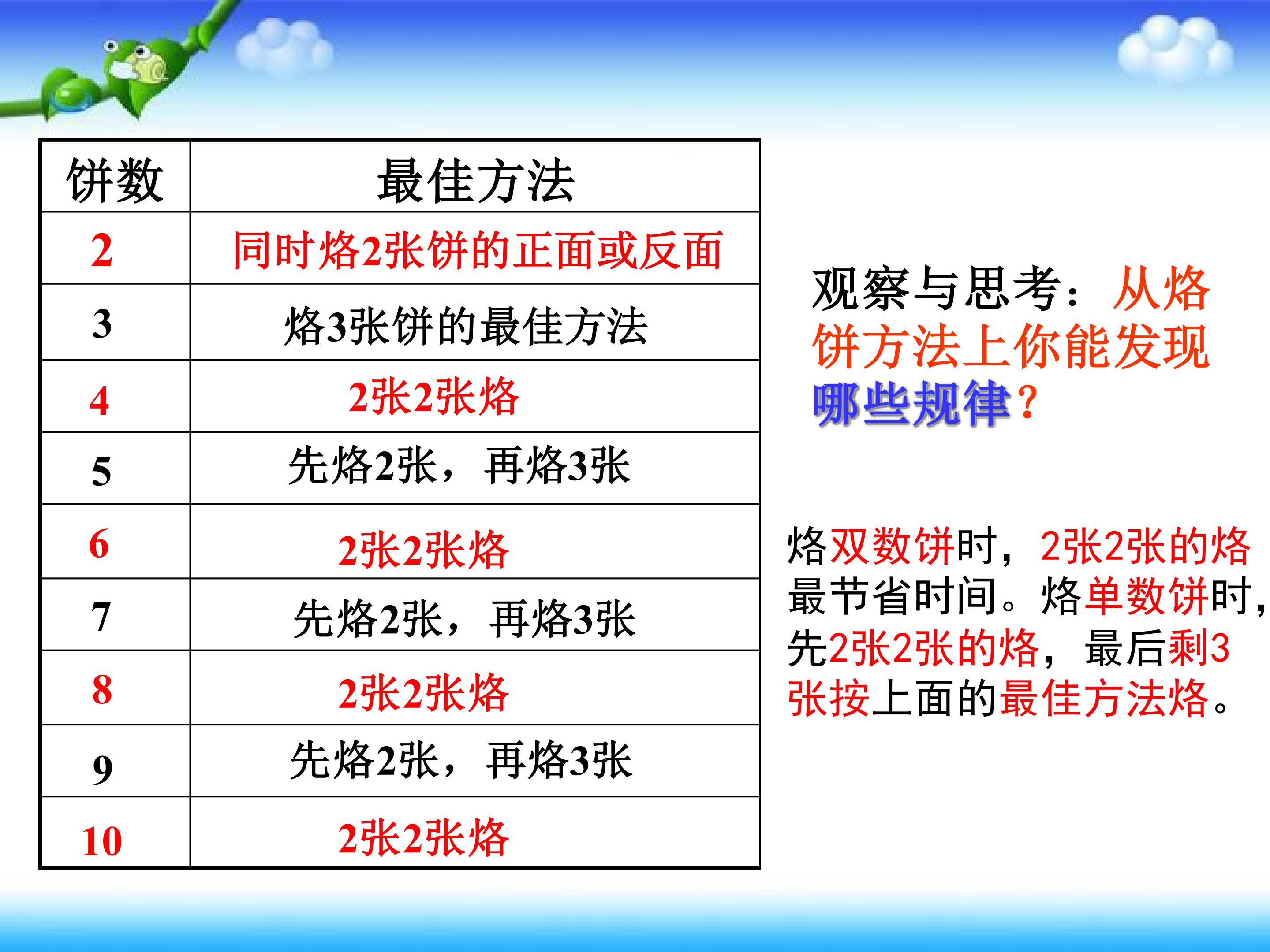 | 饼数 | 最佳方法 |
|---|---|
| 2 | 同时烙2张饼的正面或反面 |
| 3 | 烙3张饼的最佳方法 |
| 4 | 2张2张烙 |
| 5 | 先烙2张，再烙3张 |
| 6 | 2张2张烙 |
| 7 | 先烙2张，再烙3张 |
| 8 | 2张2张烙 |
| 9 | 先烙2张，再烙3张 |
| 10 | 2张2张烙 |

观察与思考：从烙饼方法上你能发现哪些规律？

烙双数饼时，2张2张的烙最节省时间。烙单数饼时，先2张2张的烙，最后剩3张按上面的最佳方法烙。